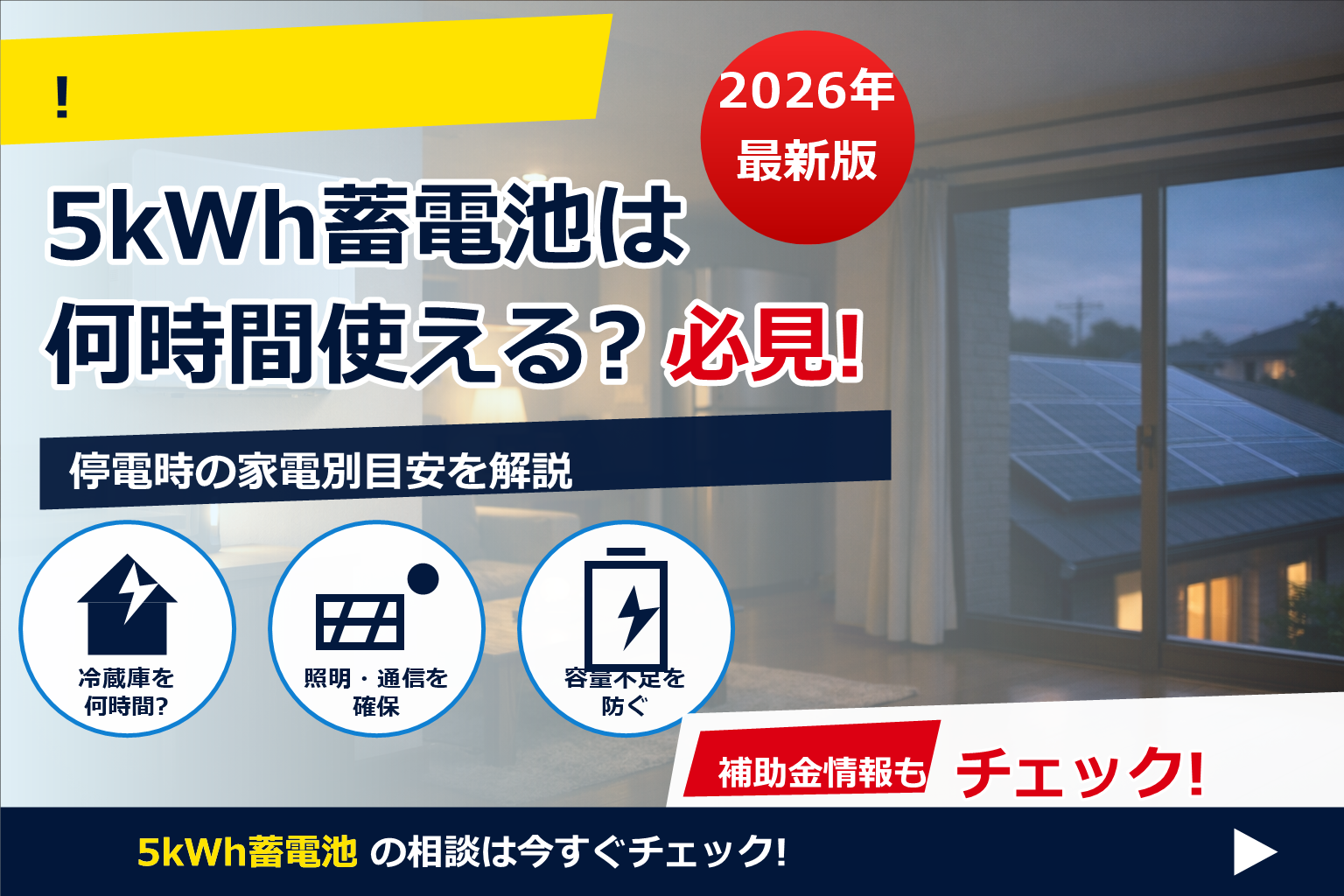 !

2026年
最新版

5kWh蓄電池は
何時間使える? 必見!

停電時の家電別目安を解説

冷蔵庫を
何時間?

照明・通信を
確保

容量不足を
防ぐ

補助金情報も チェック!

5kWh蓄電池 の相談は今すぐチェック!